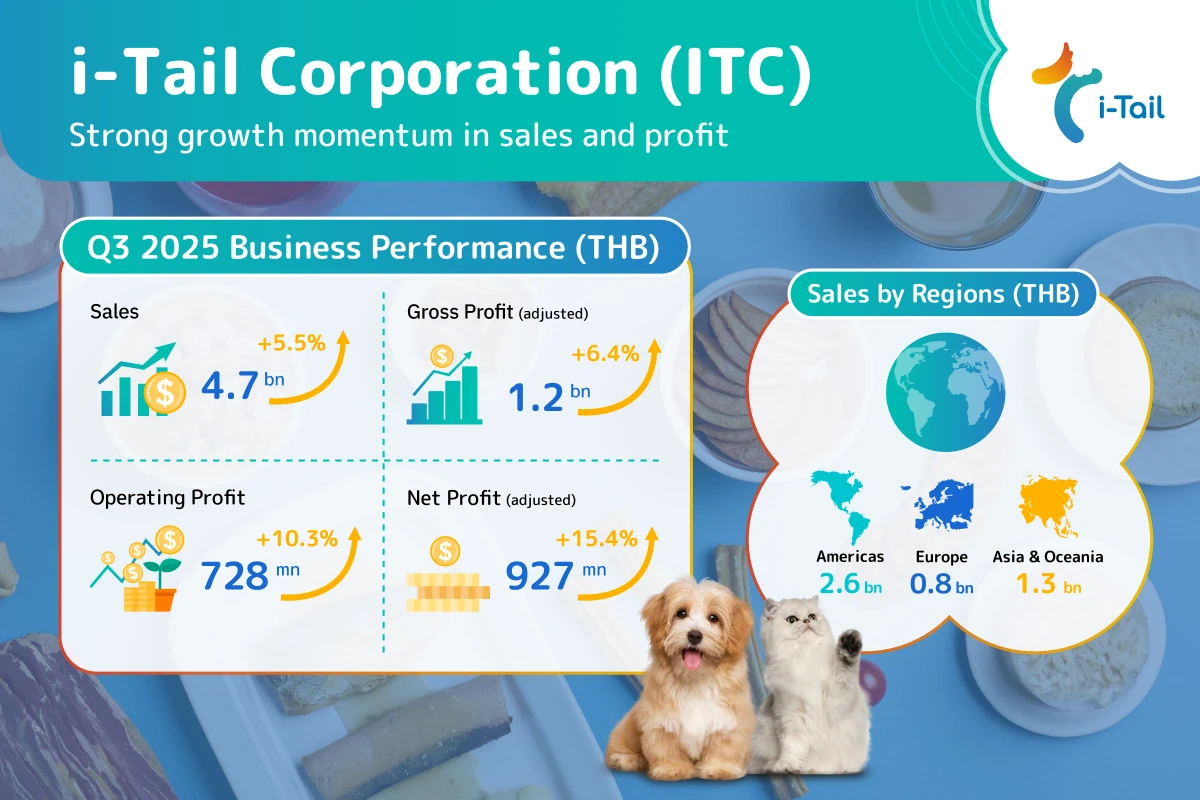 i-Tail Corporation (ITC)

Strong growth momentum in sales and profit

i-Tail

Q3 2025 Business Performance (THB)

Sales
+5.5%
4.7 bn

Gross Profit (adjusted)
+6.4%
1.2 bn

Operating Profit
+10.3%
728 mn

Net Profit (adjusted)
+15.4%
927 mn

Sales by Regions (THB)

Americas
2.6 bn

Europe
0.8 bn

Asia & Oceania
1.3 bn